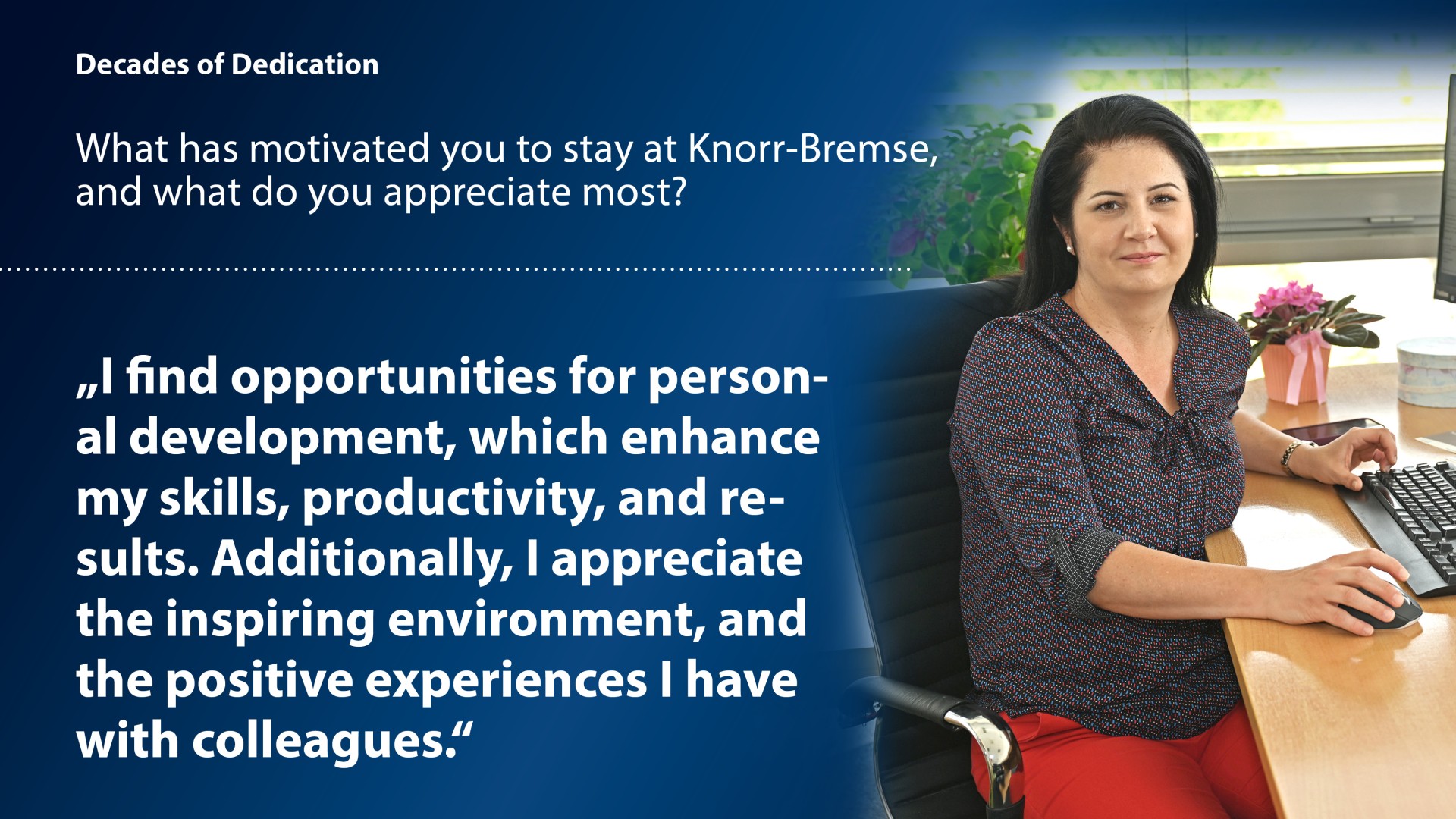 Decades of Dedication

What has motivated you to stay at Knorr-Bremse, and what do you appreciate most?

„I find opportunities for personal development, which enhance my skills, productivity, and results. Additionally, I appreciate the inspiring environment, and the positive experiences I have with colleagues.“